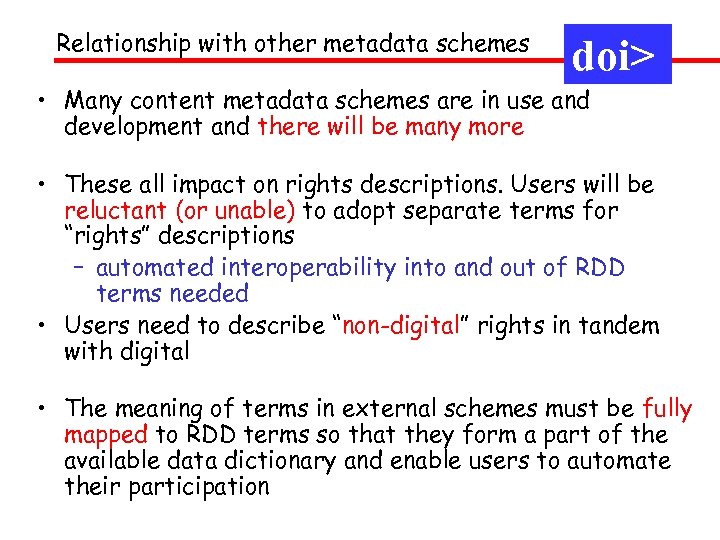 Relationship with other metadata schemes

doi>

• Many content metadata schemes are in use and development and there will be many more

• These all impact on rights descriptions. Users will be reluctant (or unable) to adopt separate terms for "rights" descriptions

– automated interoperability into and out of RDD terms needed

• Users need to describe "non-digital" rights in tandem with digital

• The meaning of terms in external schemes must be fully mapped to RDD terms so that they form a part of the available data dictionary and enable users to automate their participation